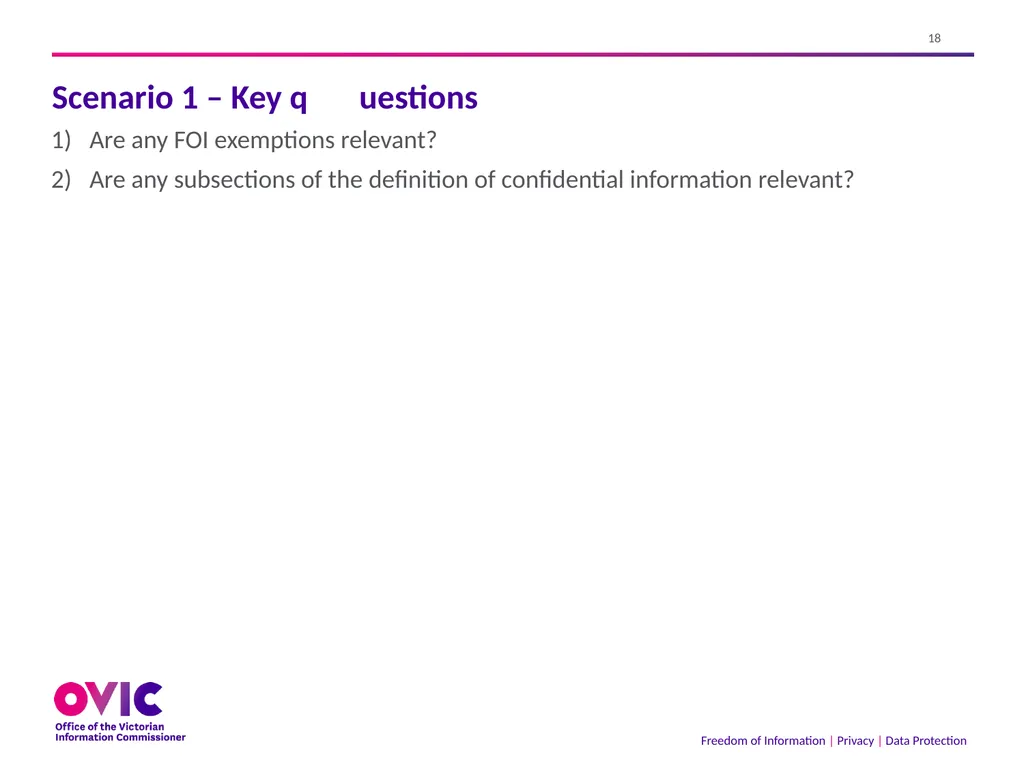 18

Scenario 1 – Key q uestions

1) Are any FOI exemptions relevant?

2) Are any subsections of the definition of confidential information relevant?

OVIC
Office of the Victorian Information Commissioner

Freedom of Information | Privacy | Data Protection